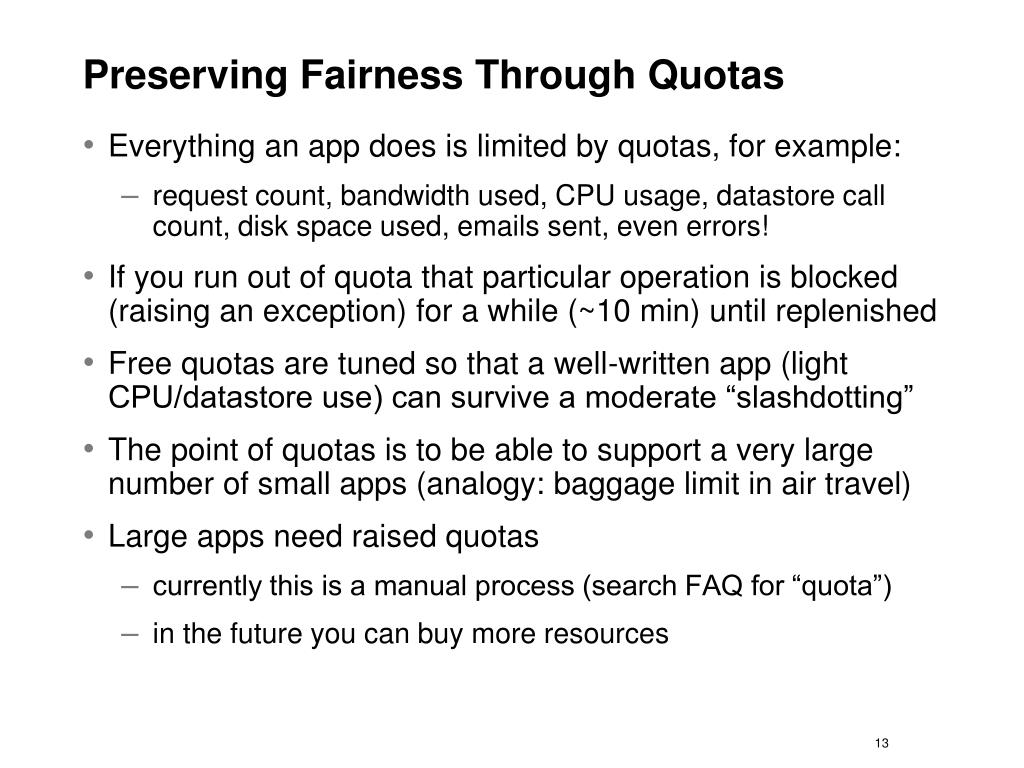 Preserving Fairness Through Quotas

• Everything an app does is limited by quotas, for example:
– request count, bandwidth used, CPU usage, datastore call count, disk space used, emails sent, even errors!

• If you run out of quota that particular operation is blocked (raising an exception) for a while (~10 min) until replenished

• Free quotas are tuned so that a well-written app (light CPU/datastore use) can survive a moderate “slashdotting”

• The point of quotas is to be able to support a very large number of small apps (analogy: baggage limit in air travel)

• Large apps need raised quotas
– currently this is a manual process (search FAQ for “quota”)
– in the future you can buy more resources

13